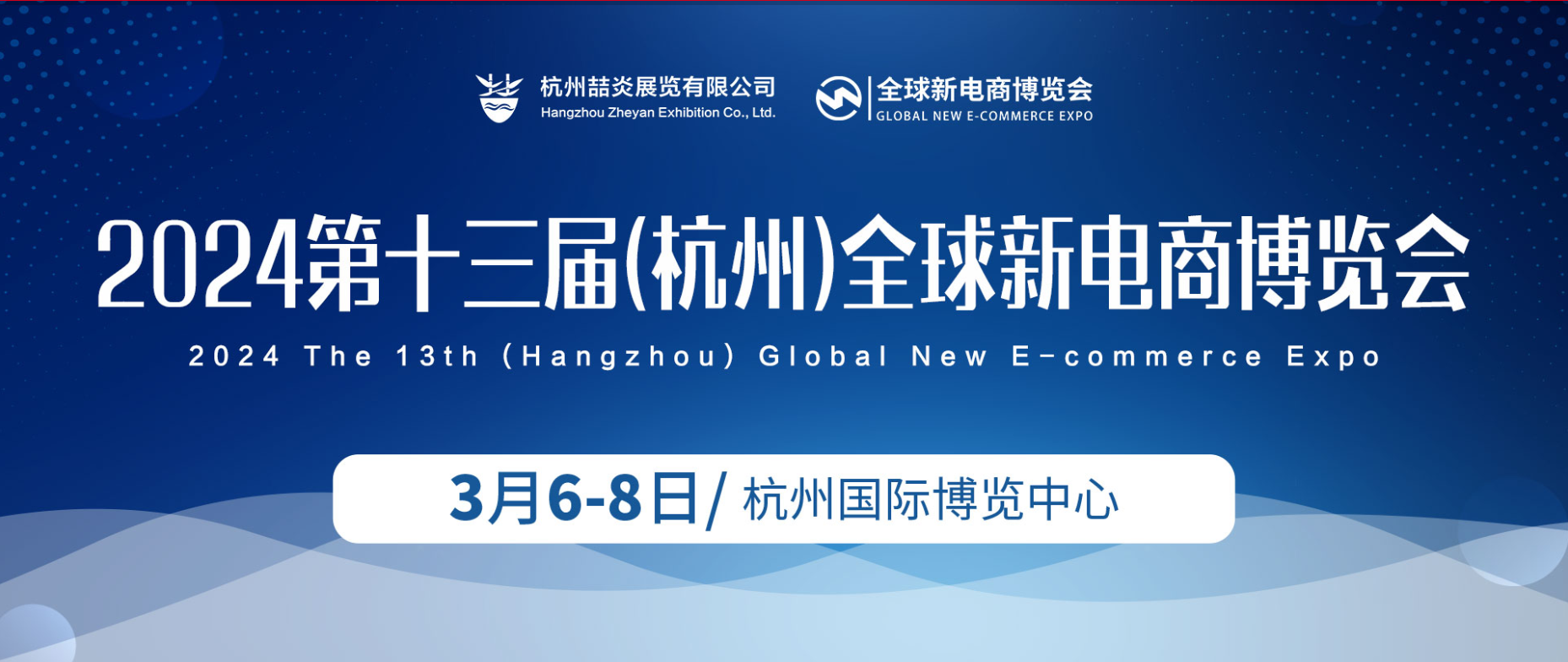 杭州喆炎展览有限公司
Hangzhou Zheyan Exhibition Co., Ltd.

全球新电商博览会
GLOBAL NEW E-COMMERCE EXPO

2024第十三届(杭州)全球新电商博览会
2024 The 13th (Hangzhou) Global New E-commerce Expo

3月6-8日/ 杭州国际博览中心